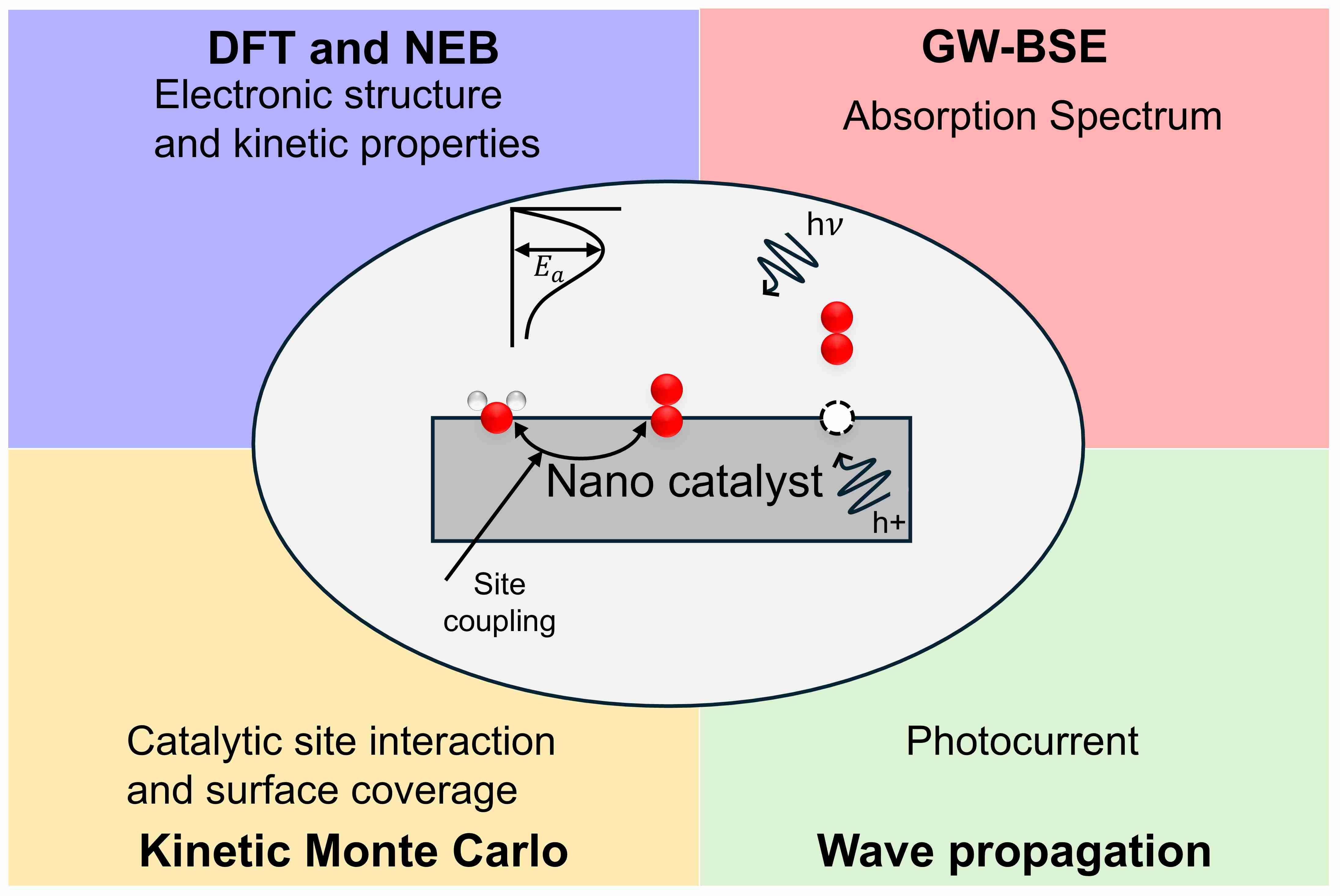 DFT and NEB
Electronic structure and kinetic properties

GW-BSE
Absorption Spectrum

$E_a$

h$\nu$

Nano catalyst

h+

Site coupling

Catalytic site interaction and surface coverage

Kinetic Monte Carlo

Photocurrent

Wave propagation